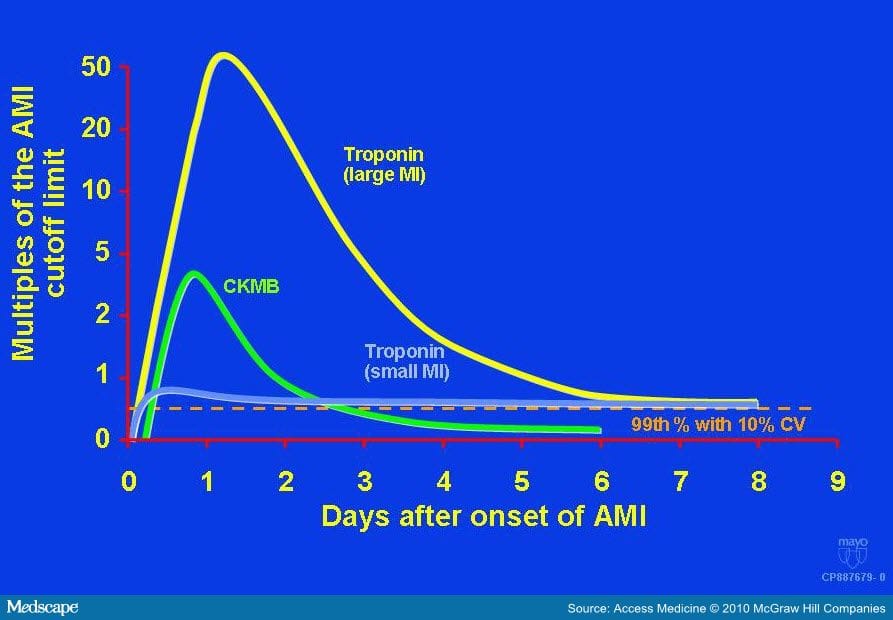 Multiples of the AMI cutoff limit

50
20
10
5
2
1
0

Troponin (large MI)

CKMB

Troponin (small MI)

99th % with 10% CV

0 1 2 3 4 5 6 7 8 9

Days after onset of AMI

mayo

CP887679- 0

Medscape

Source: Access Medicine © 2010 McGraw Hill Companies